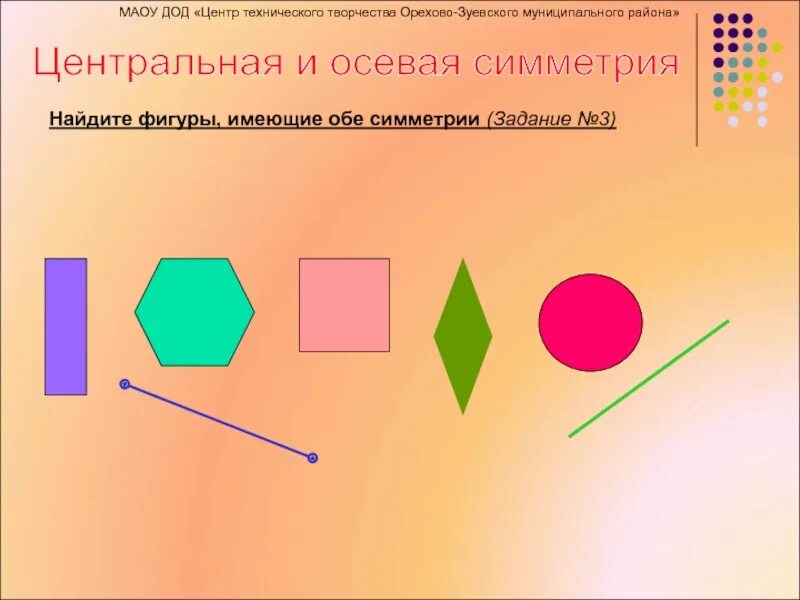 МАОУ ДОД «Центр технического творчества Орехово-Зуевского муниципального района»

Центральная и осевая симметрия

Найдите фигуры, имеющие обе симметрии (Задание №3)